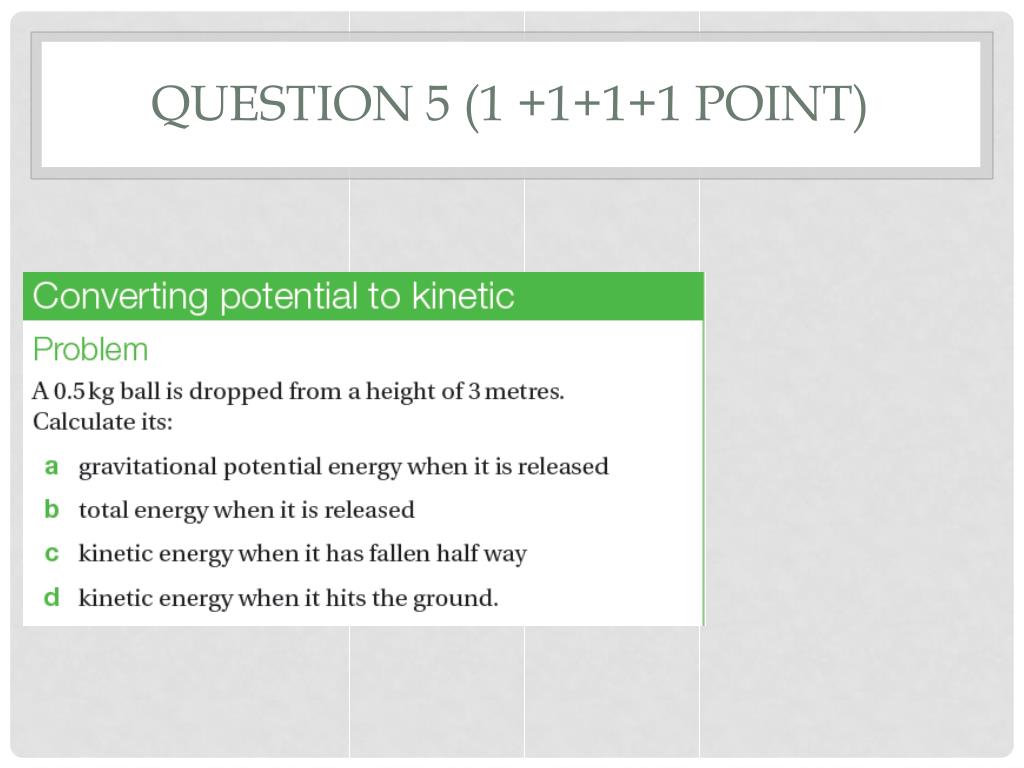 QUESTION 5 (1 +1+1+1 POINT)

Converting potential to kinetic

Problem

A 0.5 kg ball is dropped from a height of 3 metres. Calculate its:

a gravitational potential energy when it is released

b total energy when it is released

c kinetic energy when it has fallen half way

d kinetic energy when it hits the ground.